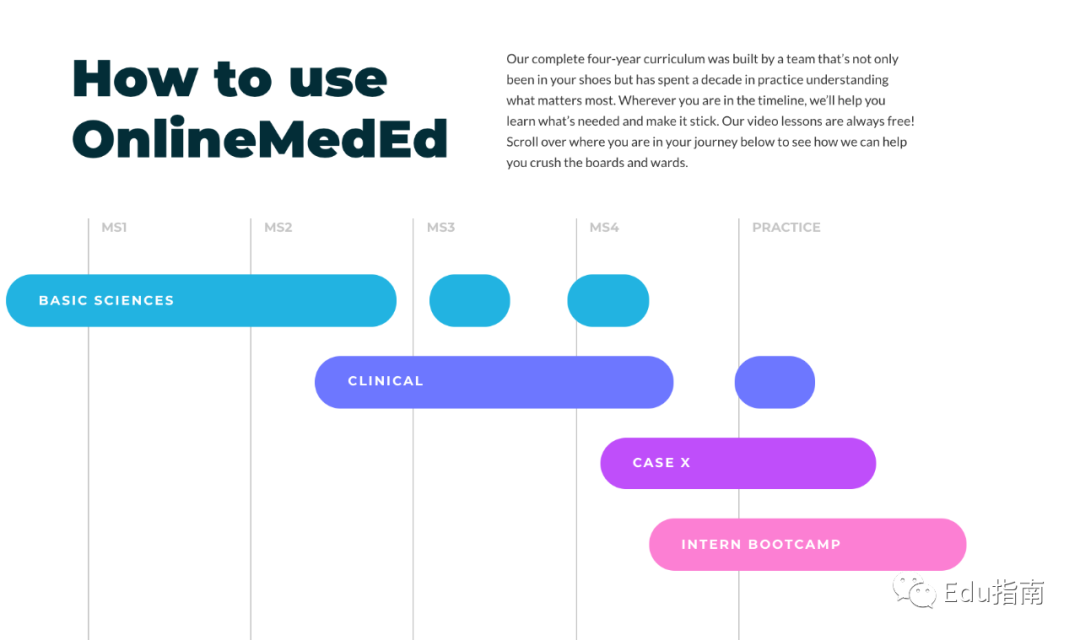 How to use OnlineMedEd

Our complete four-year curriculum was built by a team that's not only been in your shoes but has spent a decade in practice understanding what matters most. Wherever you are in the timeline, we'll help you learn what's needed and make it stick. Our video lessons are always free! Scroll over where you are in your journey below to see how we can help you crush the boards and wards.

MS1
MS2
MS3
MS4
PRACTICE

BASIC SCIENCES

CLINICAL

CASE X

INTERN BOOTCAMP

Edu指南